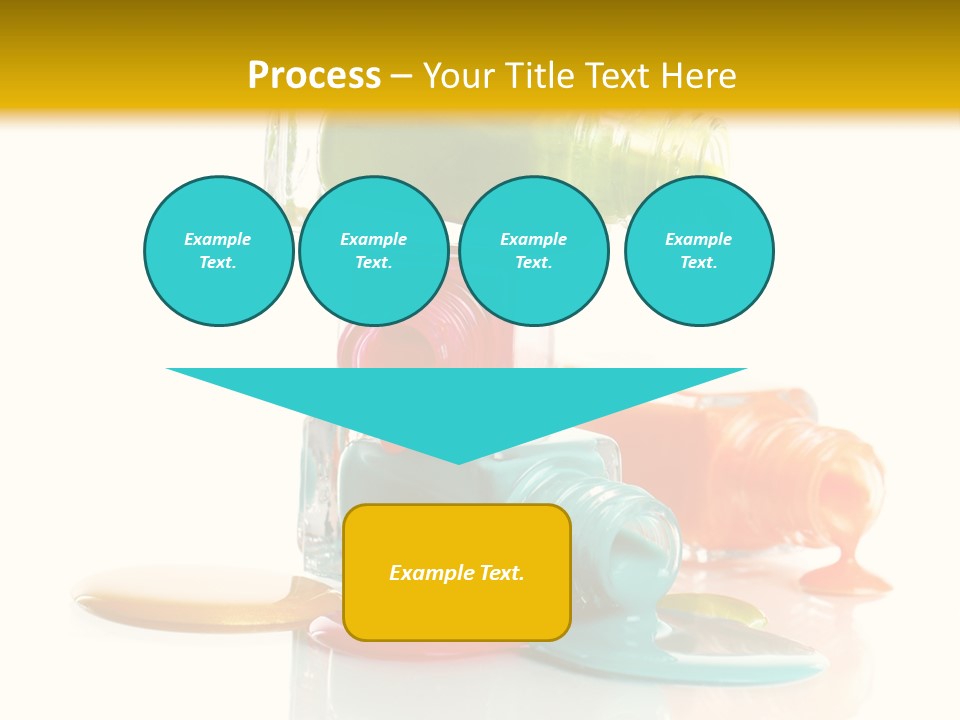 Process – Your Title Text Here

Example Text.

Example Text.

Example Text.

Example Text.

Example Text.